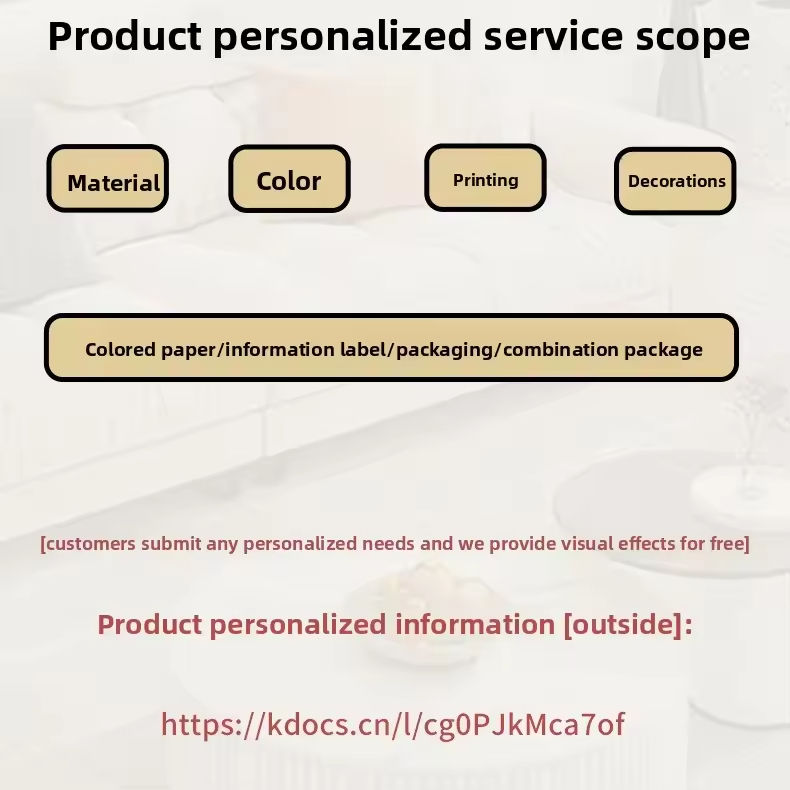 Product personalized service scope

Material

Color

Printing

Decorations

Colored paper/information label/packaging/combination package

[customers submit any personalized needs and we provide visual effects for free]

Product personalized information [outside]:

https://kdocs.cn/l/cg0PJkMca7of